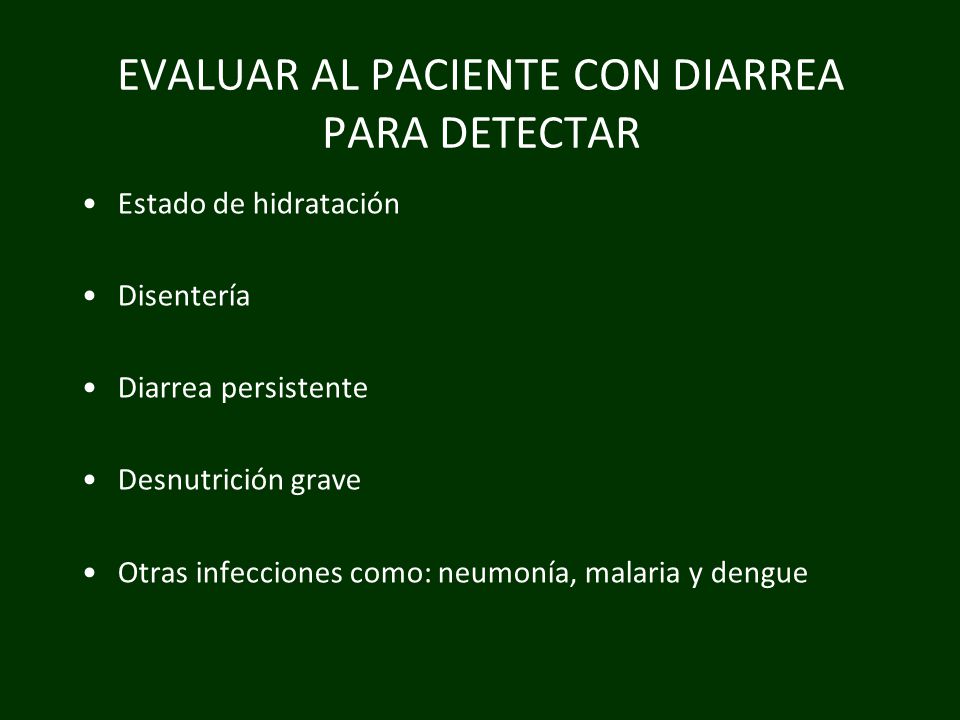 EVALUAR AL PACIENTE CON DIARREA PARA DETECTAR

• Estado de hidratación

• Disentería

• Diarrea persistente

• Desnutrición grave

• Otras infecciones como: neumonía, malaria y dengue